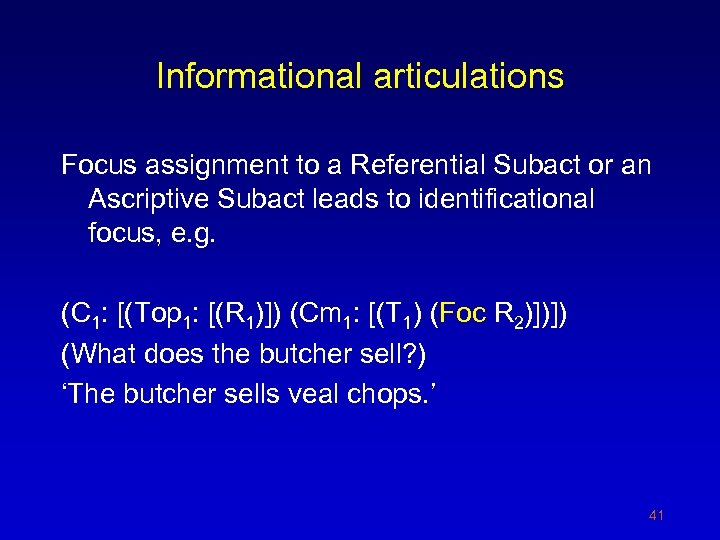 Informational articulations

Focus assignment to a Referential Subact or an Ascriptive Subact leads to identificational focus, e.g.

($C_1$: [($Top_1$: [($R_1$)]) ($Cm_1$: [($T_1$) (Foc $R_2$)])])
(What does the butcher sell?)
‘The butcher sells veal chops.’

41